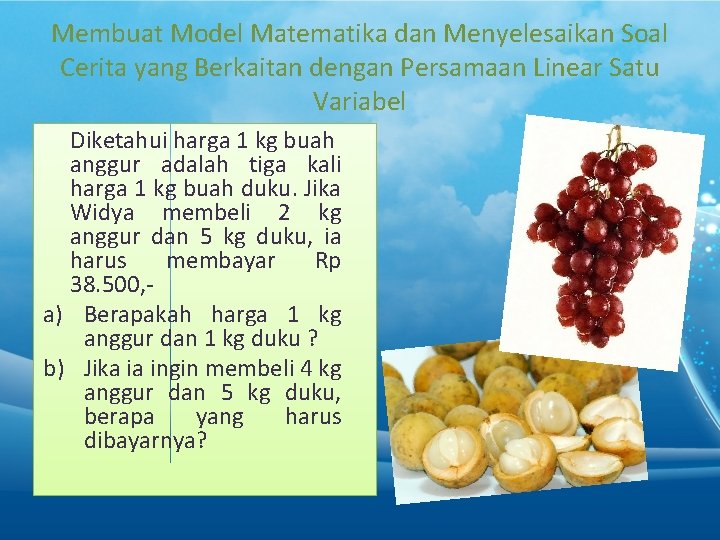 Membuat Model Matematika dan Menyelesaikan Soal Cerita yang Berkaitan dengan Persamaan Linear Satu Variabel

Diketahui harga 1 kg buah anggur adalah tiga kali harga 1 kg buah duku. Jika Widya membeli 2 kg anggur dan 5 kg duku, ia harus membayar Rp 38.500,-

a) Berapakah harga 1 kg anggur dan 1 kg duku ?

b) Jika ia ingin membeli 4 kg anggur dan 5 kg duku, berapa yang harus dibayarnya?